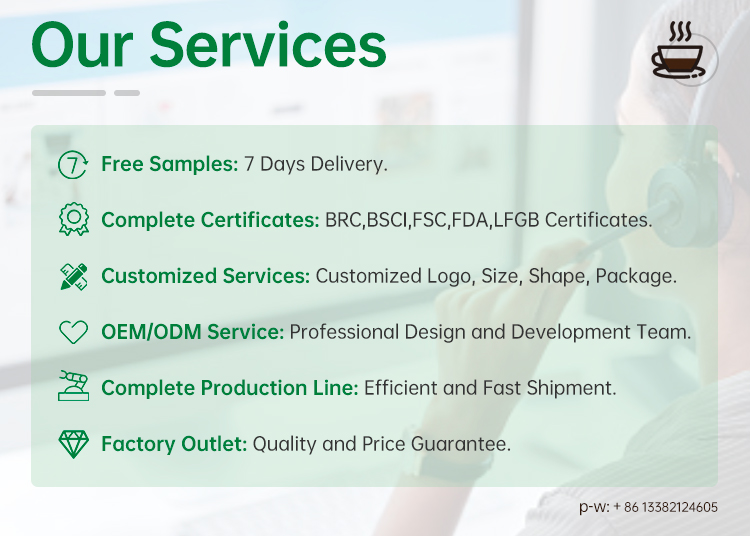 Our Services

7 Free Samples: 7 Days Delivery.

Complete Certificates: BRC,BSCI,FSC,FDA,LFGB Certificates.

Customized Services: Customized Logo, Size, Shape, Package.

OEM/ODM Service: Professional Design and Development Team.

Complete Production Line: Efficient and Fast Shipment.

Factory Outlet: Quality and Price Guarantee.

p-w: + 86 13382124605